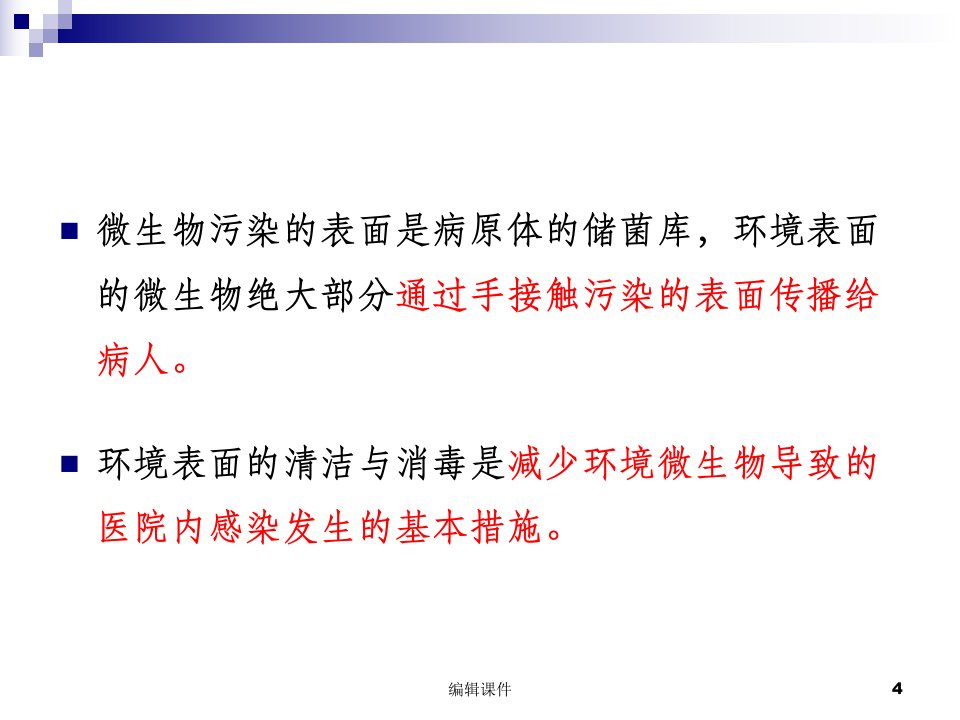 微生物污染的表面是病原体的储菌库，环境表面的微生物绝大部分通过手接触污染的表面传播给病人。

环境表面的清洁与消毒是减少环境微生物导致的医院内感染发生的基本措施。

编辑课件

4